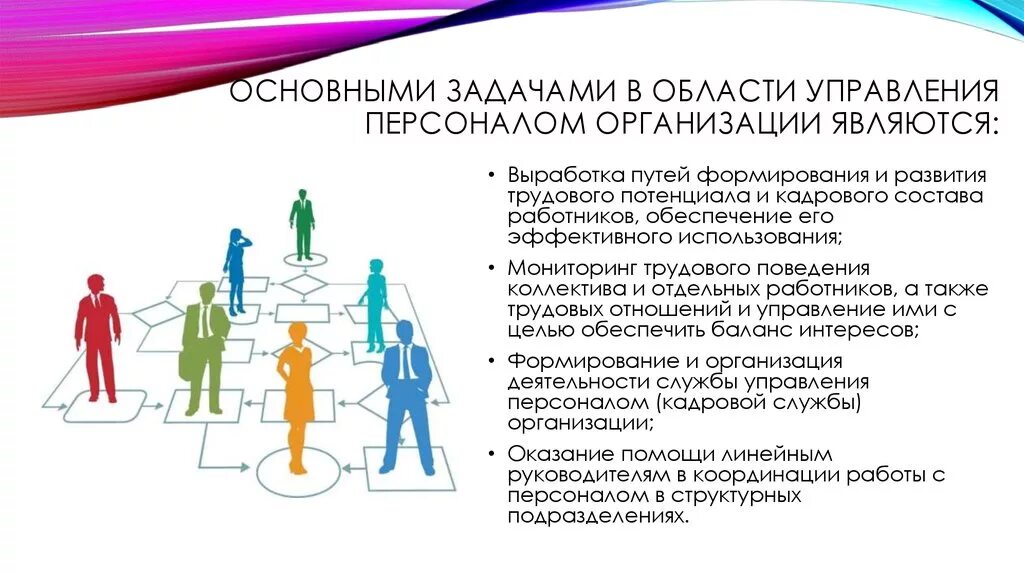 ОСНОВНЫМИ ЗАДАЧАМИ В ОБЛАСТИ УПРАВЛЕНИЯ ПЕРСОНАЛОМ ОРГАНИЗАЦИИ ЯВЛЯЮТСЯ:

• Выработка путей формирования и развития трудового потенциала и кадрового состава работников, обеспечение его эффективного использования;
• Мониторинг трудового поведения коллектива и отдельных работников, а также трудовых отношений и управление ими с целью обеспечить баланс интересов;
• Формирование и организация деятельности службы управления персоналом (кадровой службы) организации;
• Оказание помощи линейным руководителям в координации работы с персоналом в структурных подразделениях.